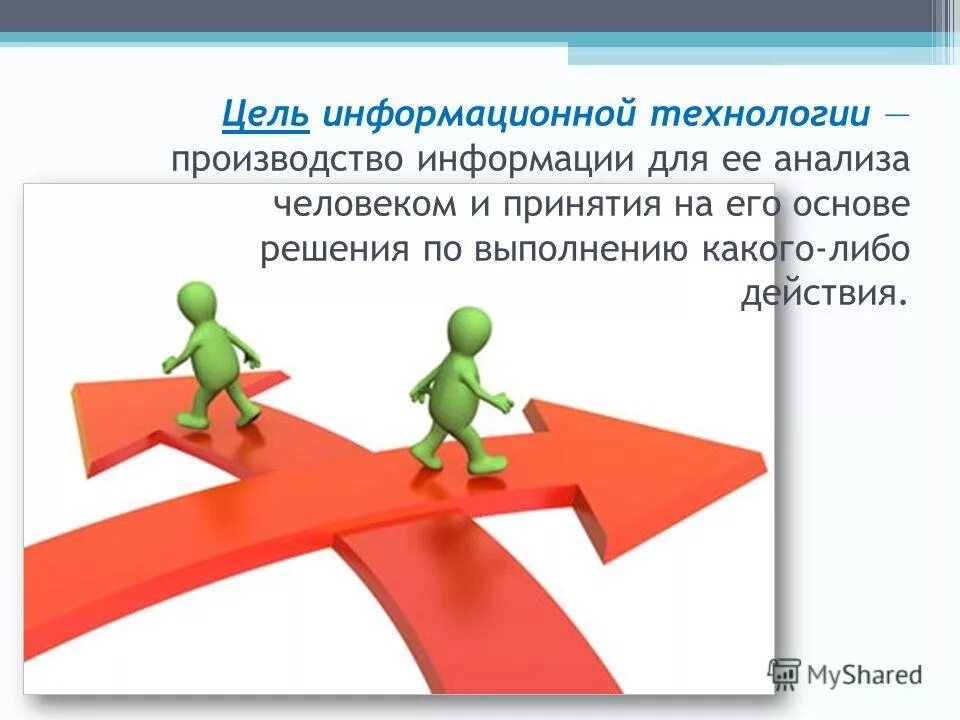 Цель информационной технологии — производство информации для ее анализа человеком и принятия на его основе решения по выполнению какого-либо действия.

MyShared